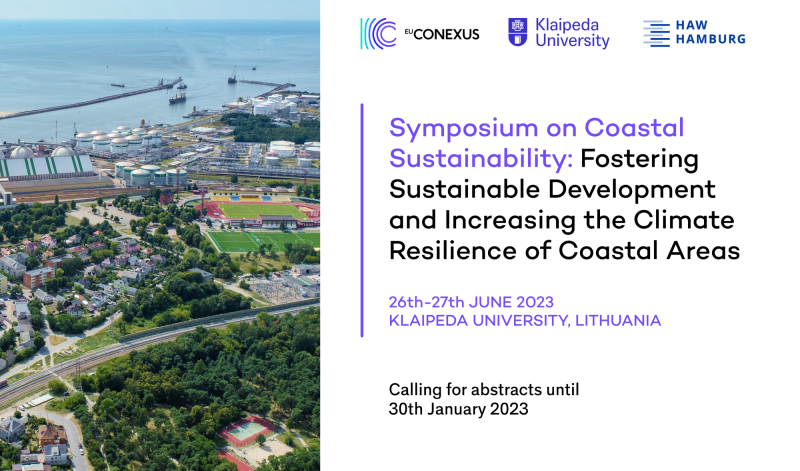 EU CONEXUS

Klaipeda University

HAW HAMBURG

Symposium on Coastal Sustainability: Fostering Sustainable Development and Increasing the Climate Resilience of Coastal Areas

26th-27th JUNE 2023
KLAIPEDA UNIVERSITY, LITHUANIA

Calling for abstracts until 30th January 2023